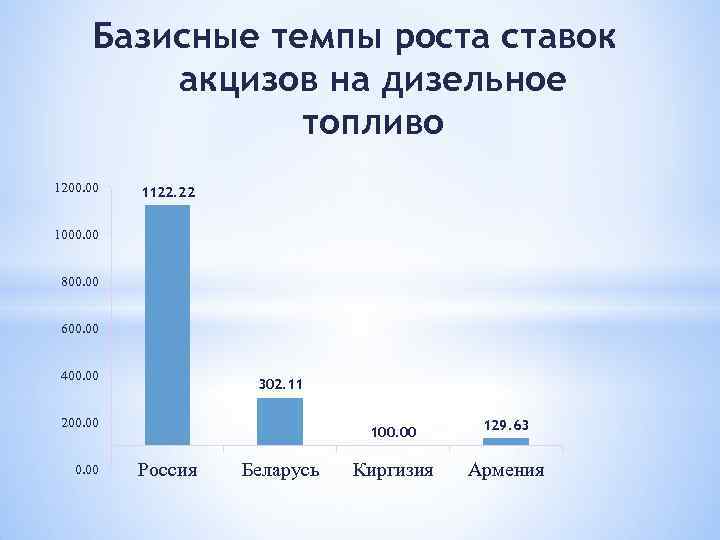 Базисные темпы роста ставок акцизов на дизельное топливо

1200.00
1000.00
800.00
600.00
400.00
200.00
0.00

1122.22
302.11
100.00
129.63

Россия
Беларусь
Киргизия
Армения